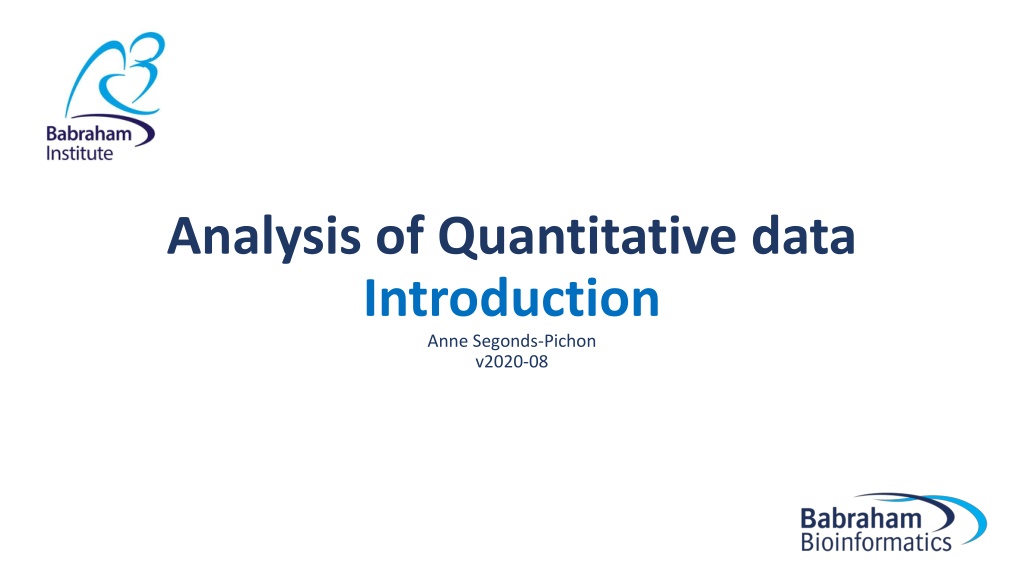 Babraham Institute

Analysis of Quantitative data
Introduction
Anne Segonds-Pichon
v2020-08

Babraham Bioinformatics